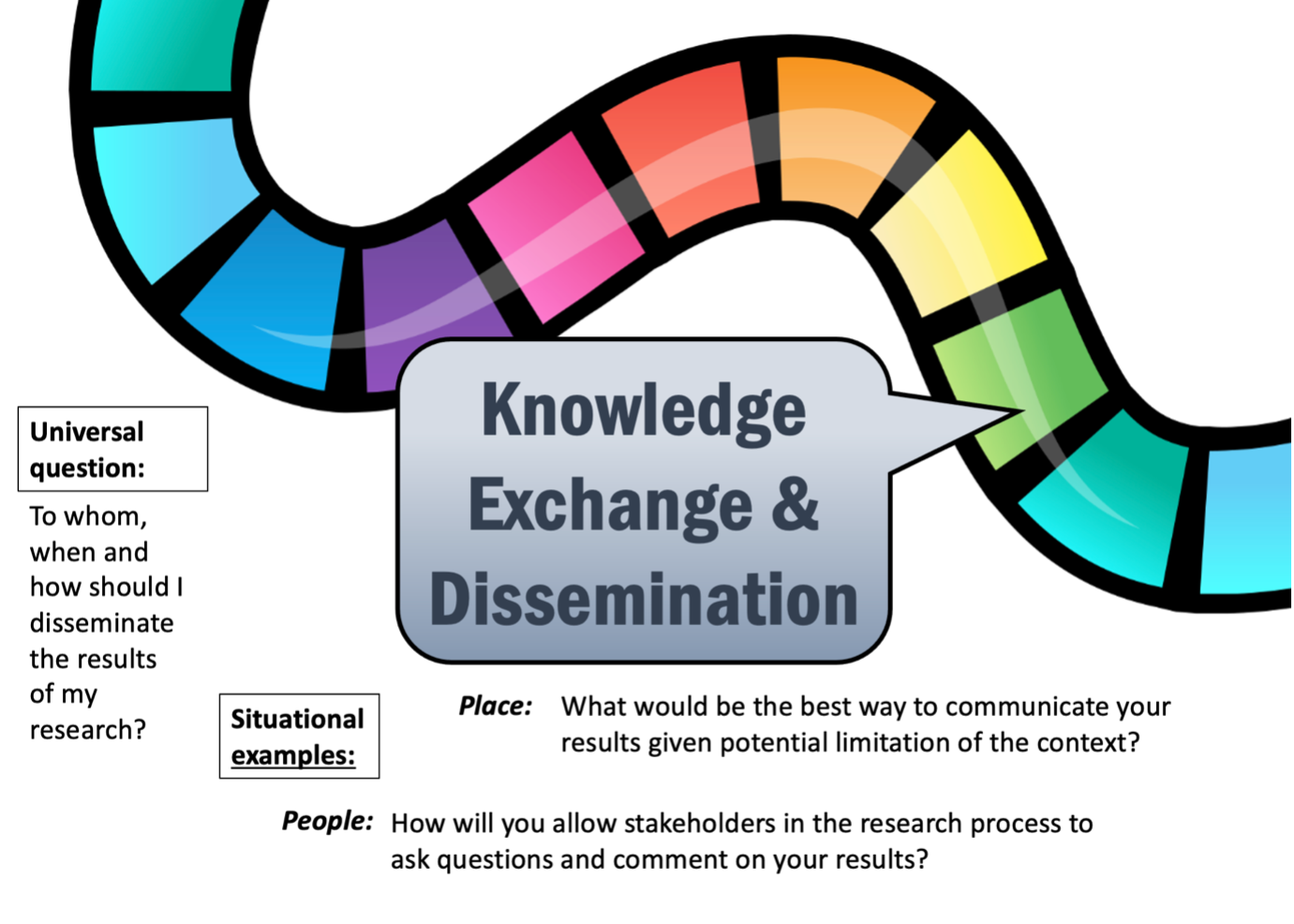 Knowledge Exchange & Dissemination

Universal question:

To whom, when and how should I disseminate the results of my research?

Situational examples:

Place: What would be the best way to communicate your results given potential limitation of the context?

People: How will you allow stakeholders in the research process to ask questions and comment on your results?